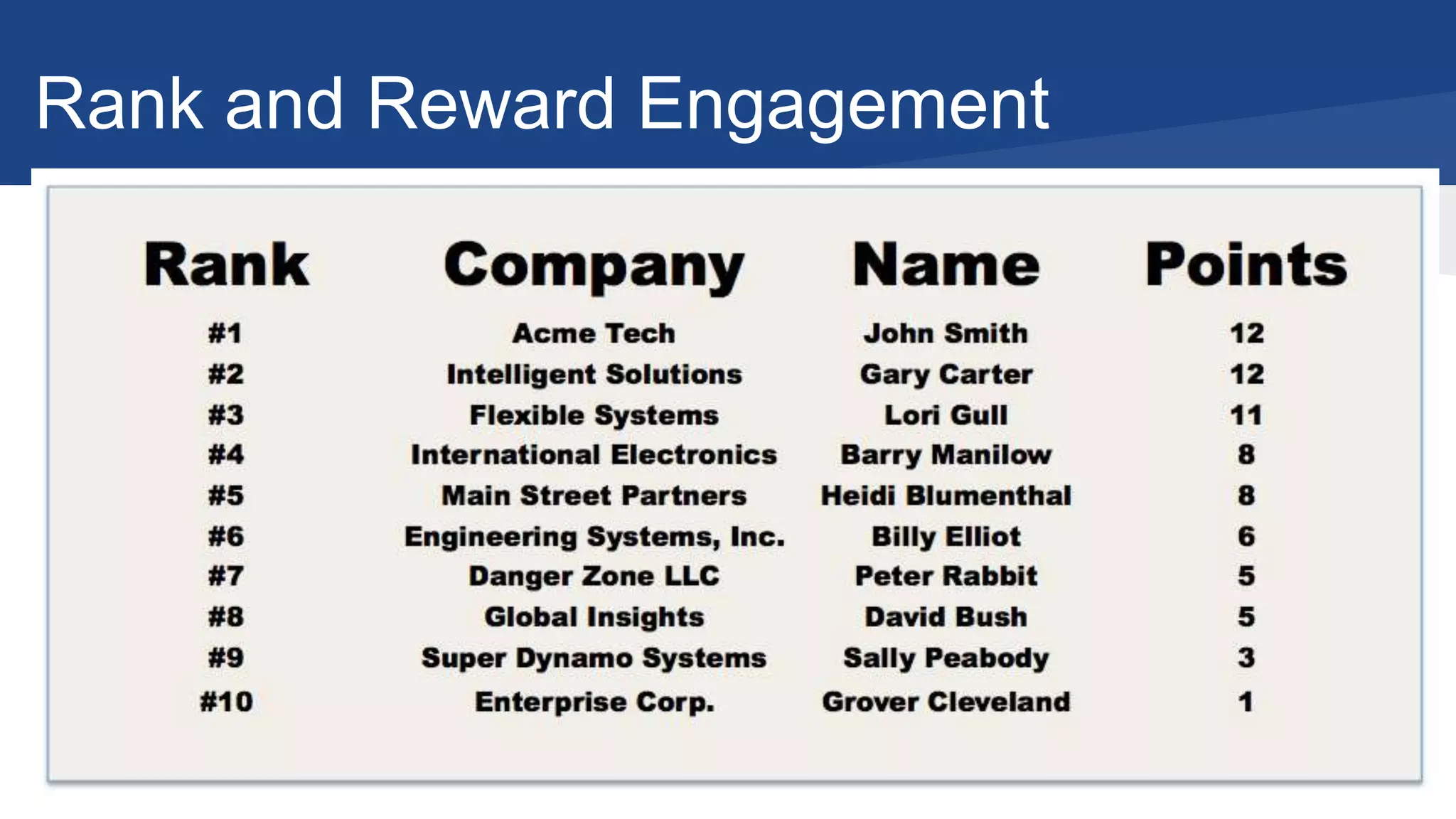 Rank and Reward Engagement

| Rank | Company | Name | Points |
|---|---|---|---|
| #1 | Acme Tech | John Smith | 12 |
| #2 | Intelligent Solutions | Gary Carter | 12 |
| #3 | Flexible Systems | Lori Gull | 11 |
| #4 | International Electronics | Barry Manilow | 8 |
| #5 | Main Street Partners | Heidi Blumenthal | 8 |
| #6 | Engineering Systems, Inc. | Billy Elliot | 6 |
| #7 | Danger Zone LLC | Peter Rabbit | 5 |
| #8 | Global Insights | David Bush | 5 |
| #9 | Super Dynamo Systems | Sally Peabody | 3 |
| #10 | Enterprise Corp. | Grover Cleveland | 1 |